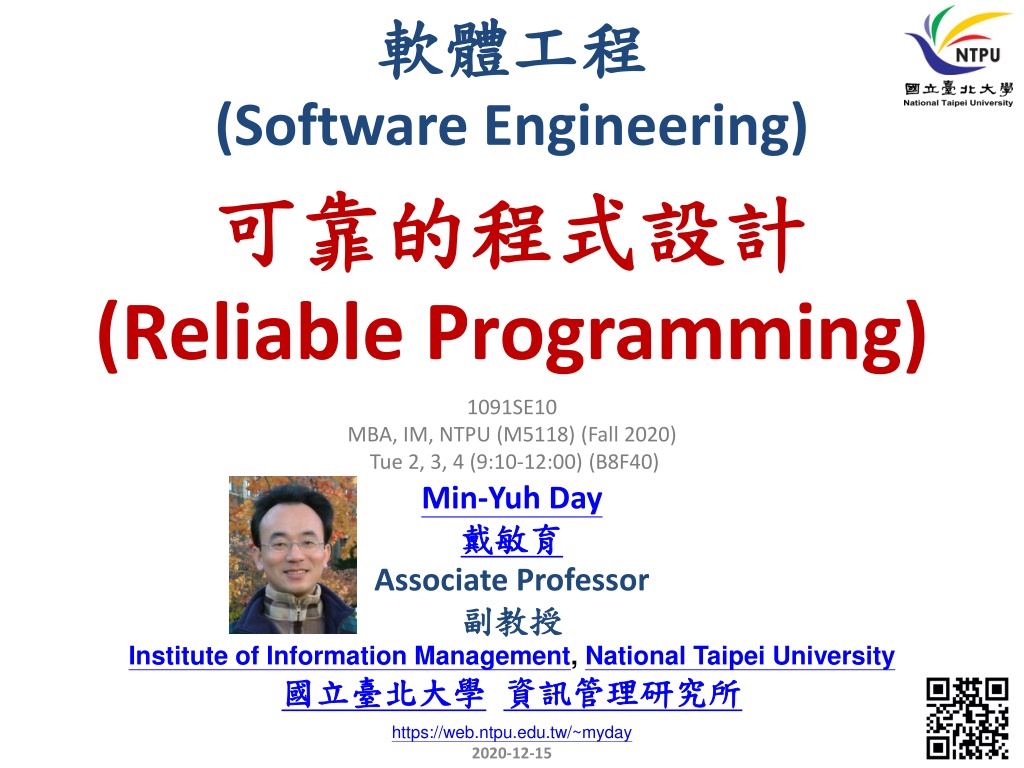 軟體工程
(Software Engineering)

NTPU
國立臺北大學
National Taipei University

可靠的程式設計
(Reliable Programming)

1091SE10
MBA, IM, NTPU (M5118) (Fall 2020)
Tue 2, 3, 4 (9:10-12:00) (B8F40)

Min-Yuh Day
戴敏育
Associate Professor
副教授
Institute of Information Management, National Taipei University
國立臺北大學 資訊管理研究所

https://web.ntpu.edu.tw/~myday
2020-12-15